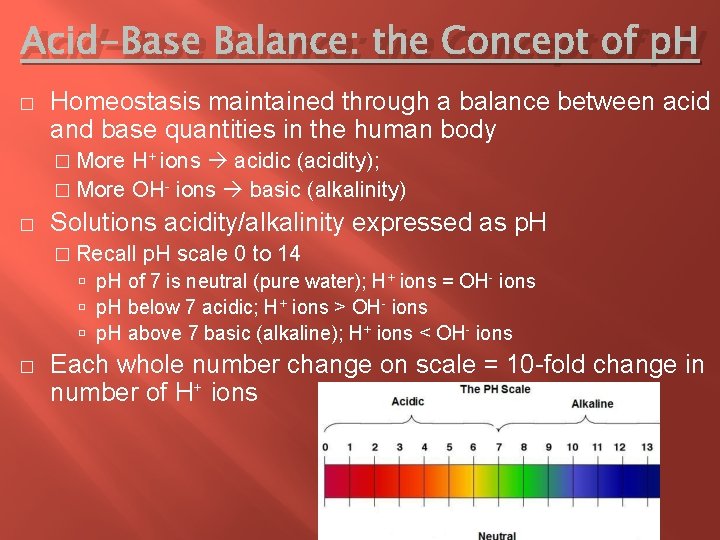 Acid-Base Balance: the Concept of pH

□ Homeostasis maintained through a balance between acid and base quantities in the human body

□ More $H^+$ ions → acidic (acidity);

□ More $OH^-$ ions → basic (alkalinity)

□ Solutions acidity/alkalinity expressed as pH

□ Recall pH scale 0 to 14

▫ pH of 7 is neutral (pure water); $H^+$ ions = $OH^-$ ions

▫ pH below 7 acidic; $H^+$ ions > $OH^-$ ions

▫ pH above 7 basic (alkaline); $H^+$ ions < $OH^-$ ions

□ Each whole number change on scale = 10-fold change in number of $H^+$ ions

The PH Scale

Acidic

Alkaline

0 1 2 3 4 5 6 7 8 9 10 11 12 13

Neutral